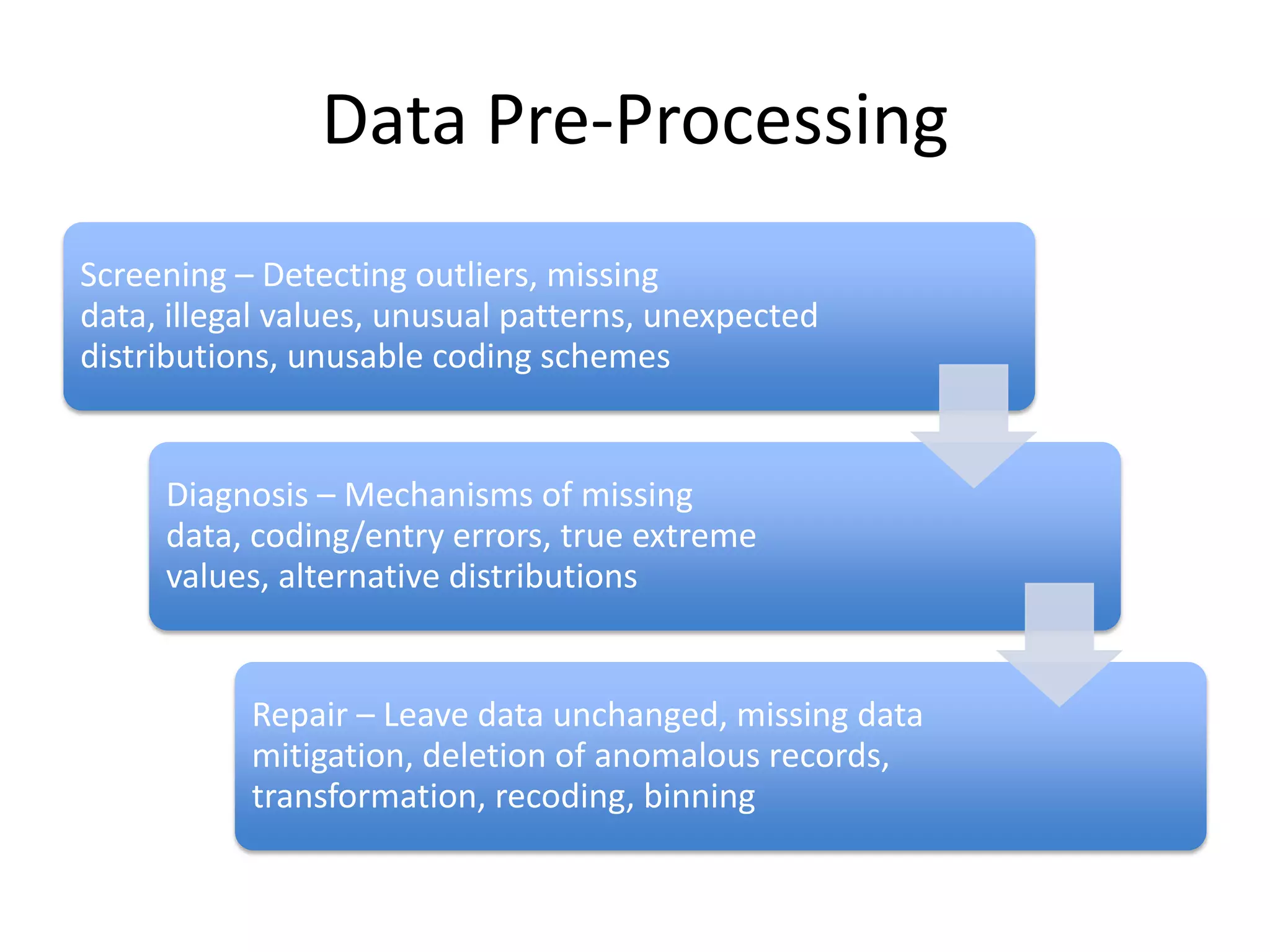 Data Pre-Processing

Screening – Detecting outliers, missing data, illegal values, unusual patterns, unexpected distributions, unusable coding schemes

Diagnosis – Mechanisms of missing data, coding/entry errors, true extreme values, alternative distributions

Repair – Leave data unchanged, missing data mitigation, deletion of anomalous records, transformation, recoding, binning